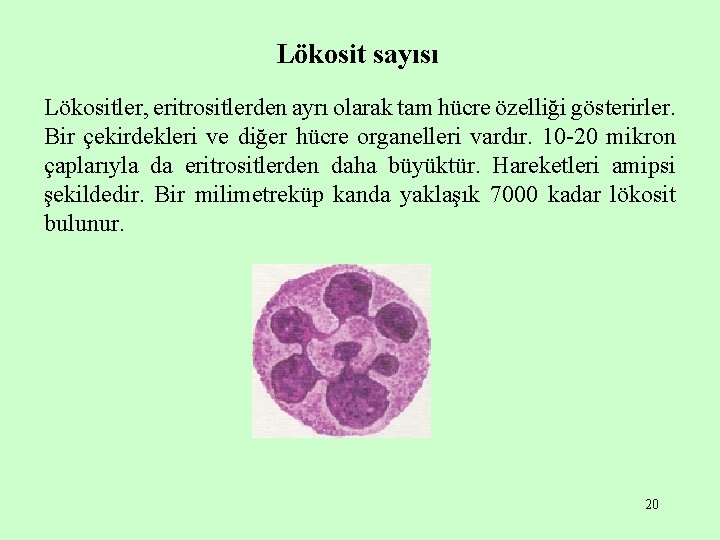 Lökosit sayısı

Lökositler, eritrositlerden ayrı olarak tam hücre özelliği gösterirler. Bir çekirdekleri ve diğer hücre organelleri vardır. 10-20 mikron çaplarıyla da eritrositlerden daha büyüktür. Hareketleri amipsi şekildedir. Bir milimetreküp kanda yaklaşık 7000 kadar lökosit bulunur.

20